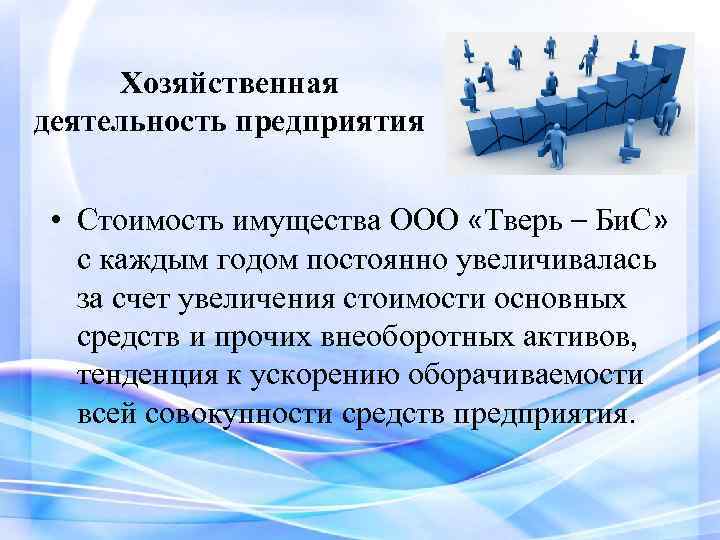 Хозяйственная деятельность предприятия

• Стоимость имущества ООО «Тверь – БиС» с каждым годом постоянно увеличивалась за счет увеличения стоимости основных средств и прочих внеоборотных активов, тенденция к ускорению оборачиваемости всей совокупности средств предприятия.